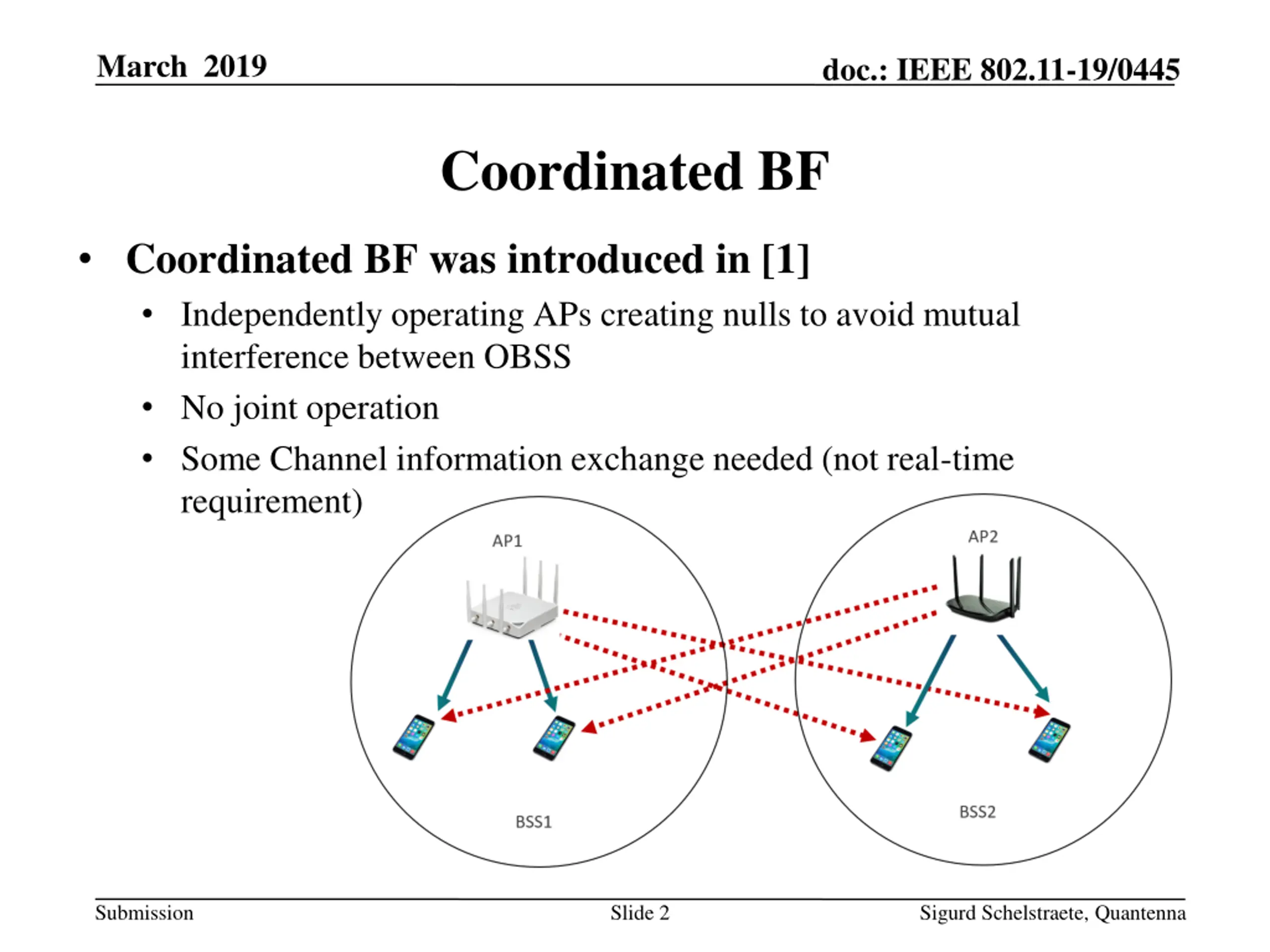 March 2019

doc.: IEEE 802.11-19/0445

Coordinated BF

• Coordinated BF was introduced in [1]

• Independently operating APs creating nulls to avoid mutual interference between OBSS

• No joint operation

• Some Channel information exchange needed (not real-time requirement)

AP1

AP2

BSS1

BSS2

Submission

Slide 2

Sigurd Schelstraete, Quantenna